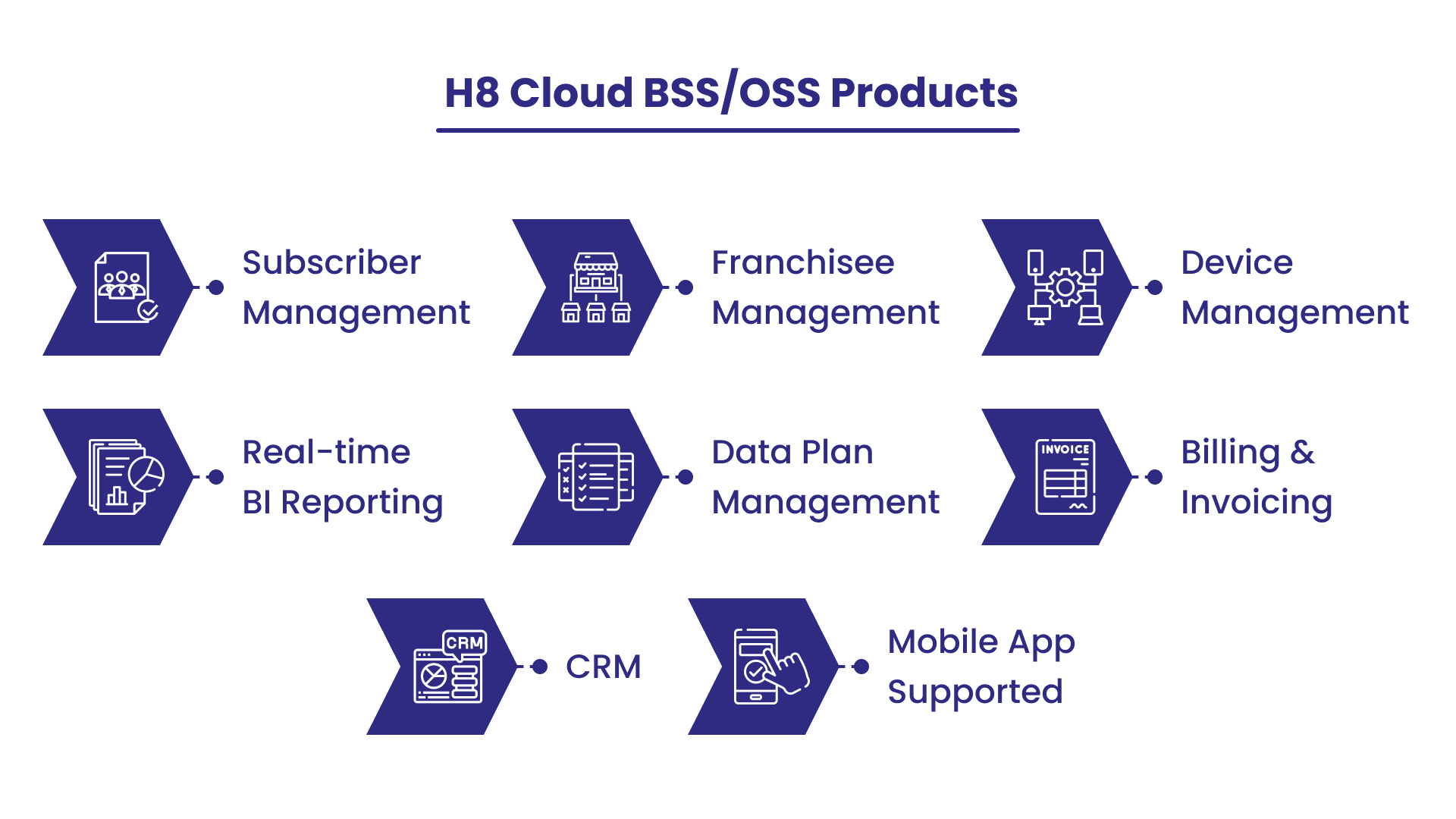 H8 Cloud BSS/OSS Products

Subscriber Management

Franchisee Management

Device Management

Real-time BI Reporting

Data Plan Management

INVOICE

Billing & Invoicing

CRM

CRM

Mobile App Supported